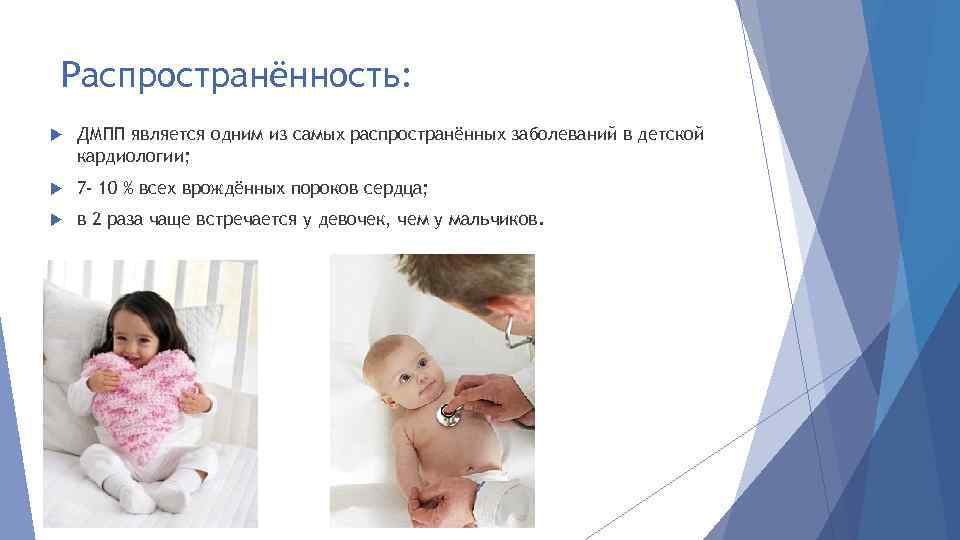 Распространённость:

ДМПП является одним из самых распространённых заболеваний в детской кардиологии;

7- 10 % всех врождённых пороков сердца;

в 2 раза чаще встречается у девочек, чем у мальчиков.